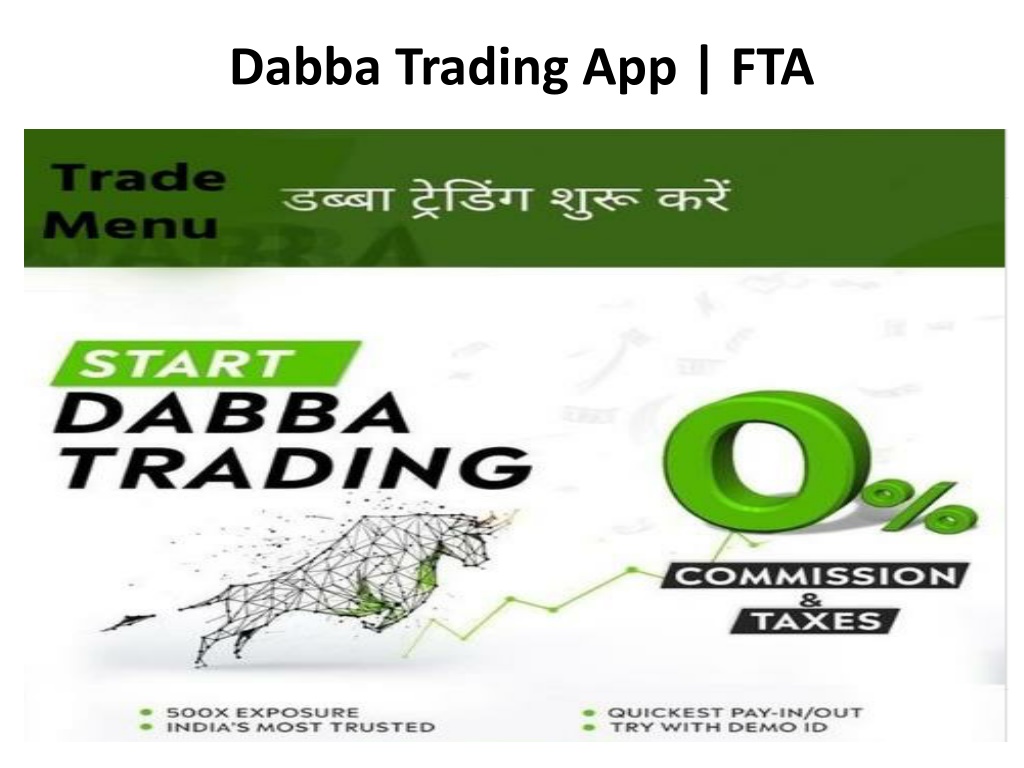 Dabba Trading App | FTA

Trade Menu

डब्बा ट्रेडिंग शुरू करें

START DABBA TRADING

0%

COMMISSION & TAXES

• 500X EXPOSURE
• INDIA'S MOST TRUSTED

• QUICKEST PAY-IN/OUT
• TRY WITH DEMO ID